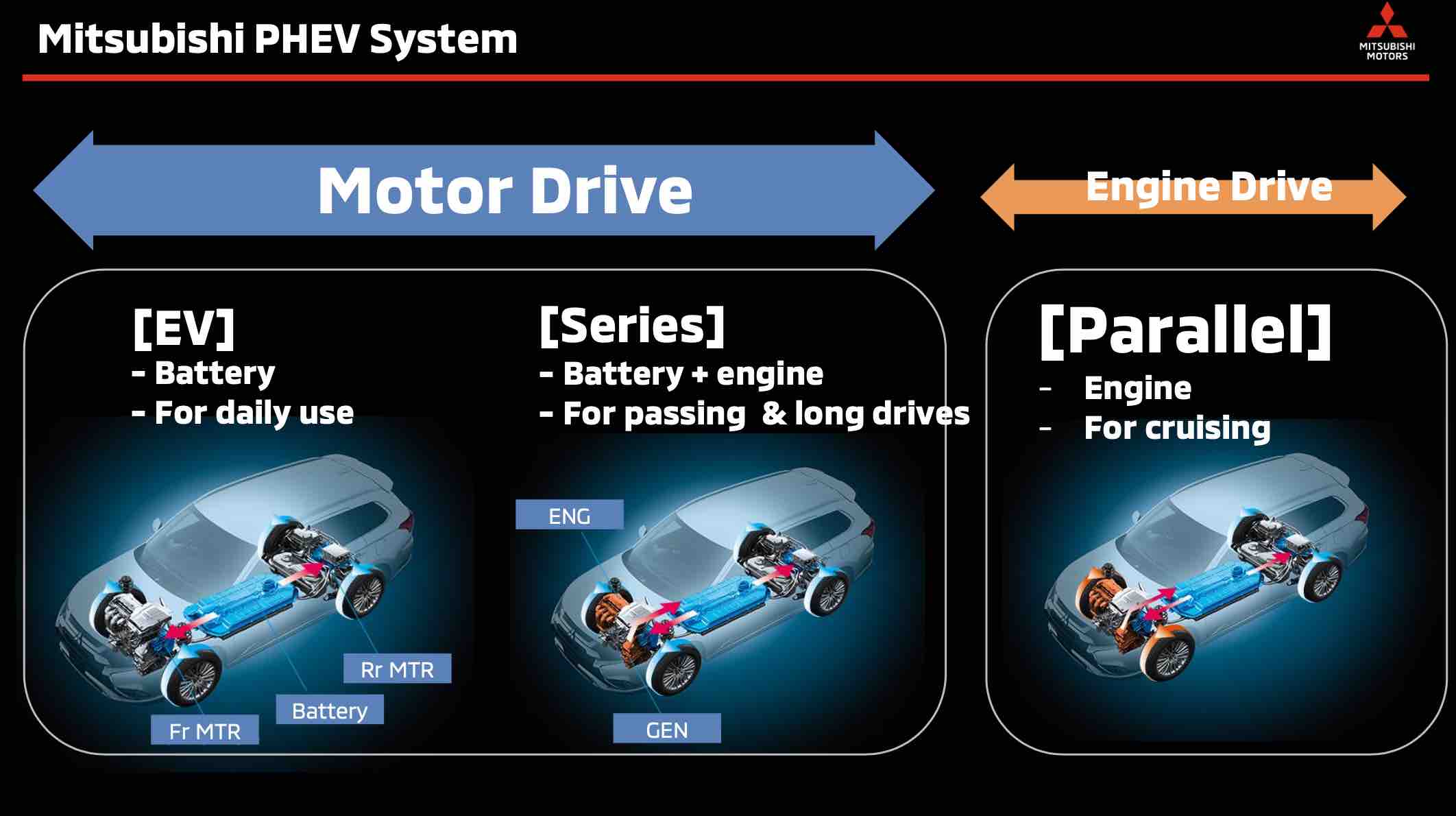 Mitsubishi PHEV System

MITSUBISHI MOTORS

Motor Drive

Engine Drive

[EV]
- Battery
- For daily use

Rr MTR
Battery
Fr MTR

[Series]
- Battery + engine
- For passing & long drives

ENG
GEN

[Parallel]
- Engine
- For cruising